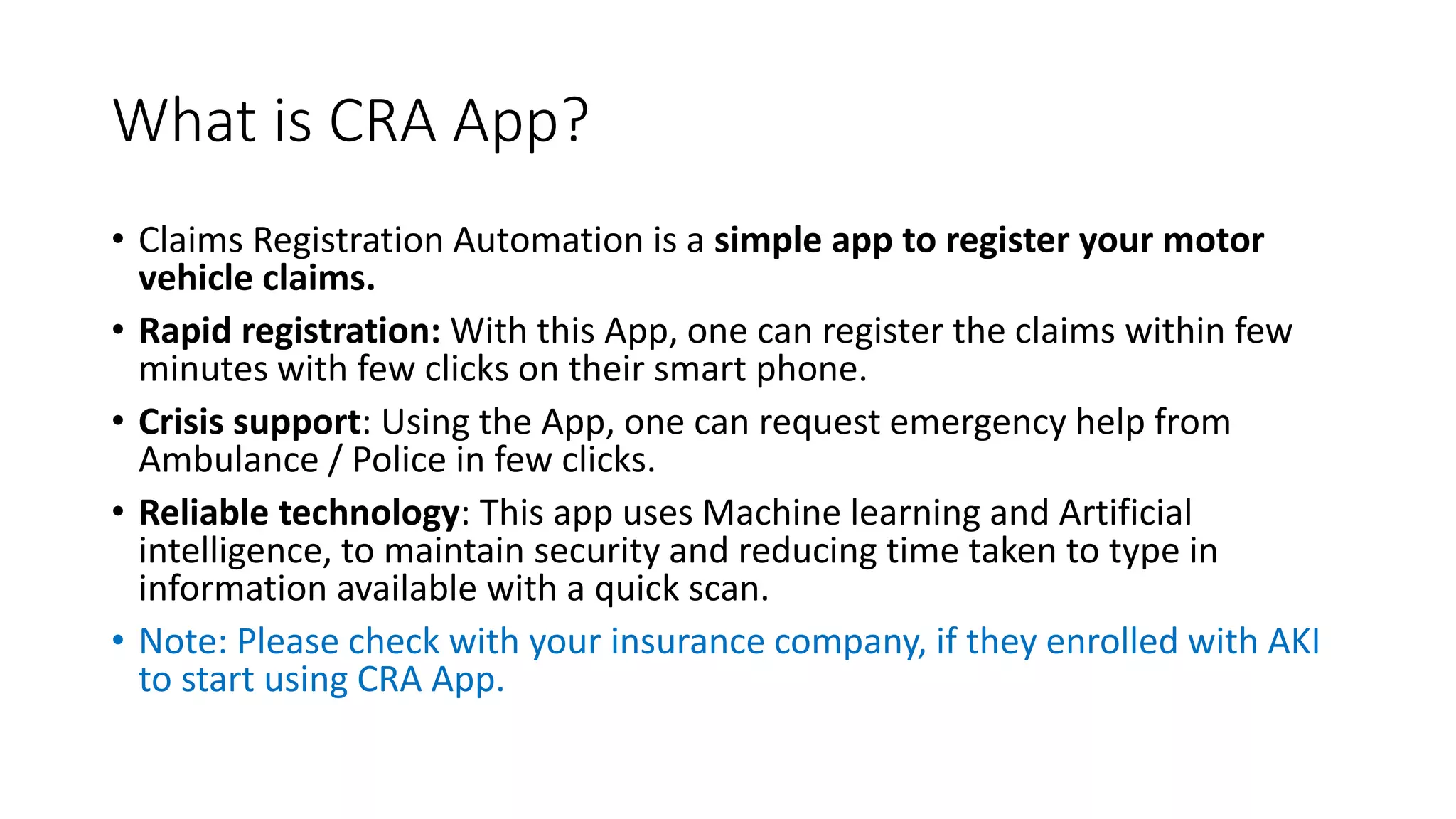 What is CRA App?

• Claims Registration Automation is a simple app to register your motor vehicle claims.

• Rapid registration: With this App, one can register the claims within few minutes with few clicks on their smart phone.

• Crisis support: Using the App, one can request emergency help from Ambulance / Police in few clicks.

• Reliable technology: This app uses Machine learning and Artificial intelligence, to maintain security and reducing time taken to type in information available with a quick scan.

• Note: Please check with your insurance company, if they enrolled with AKI to start using CRA App.